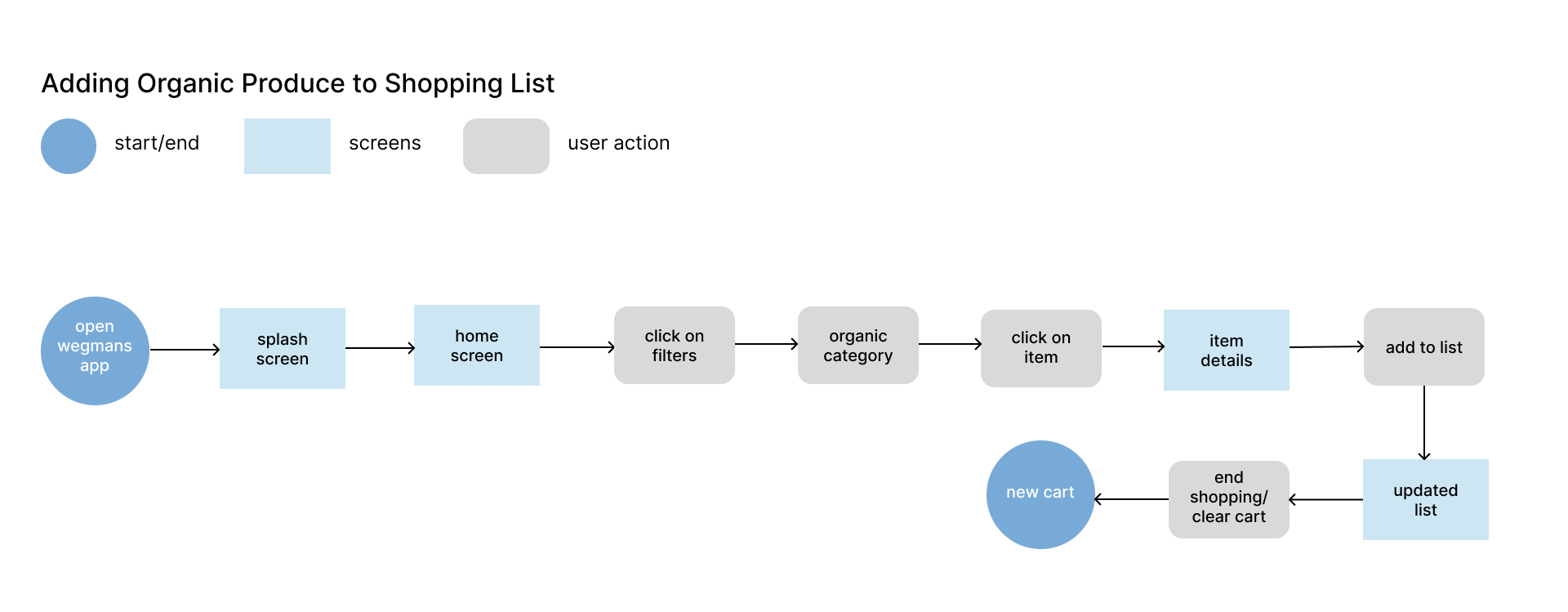 Adding Organic Produce to Shopping List

start/end

screens

user action

open wegmans app

splash screen

home screen

click on filters

organic category

click on item

item details

add to list

updated list

end shopping/ clear cart

new cart